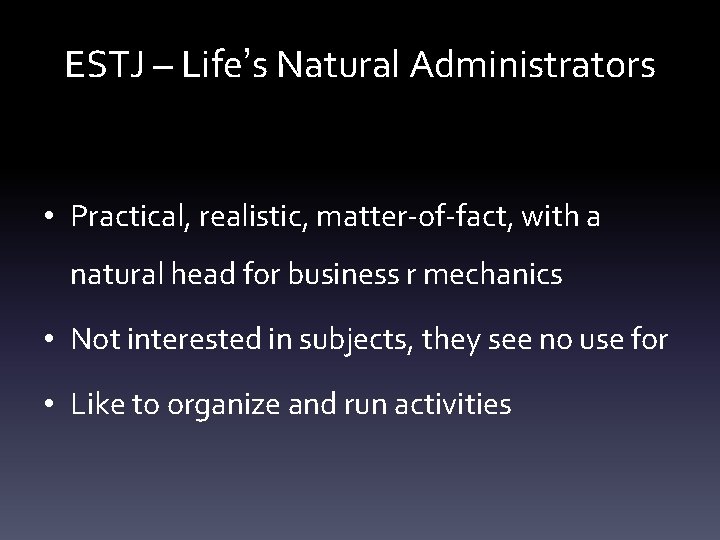 ESTJ – Life's Natural Administrators

• Practical, realistic, matter-of-fact, with a natural head for business r mechanics

• Not interested in subjects, they see no use for

• Like to organize and run activities